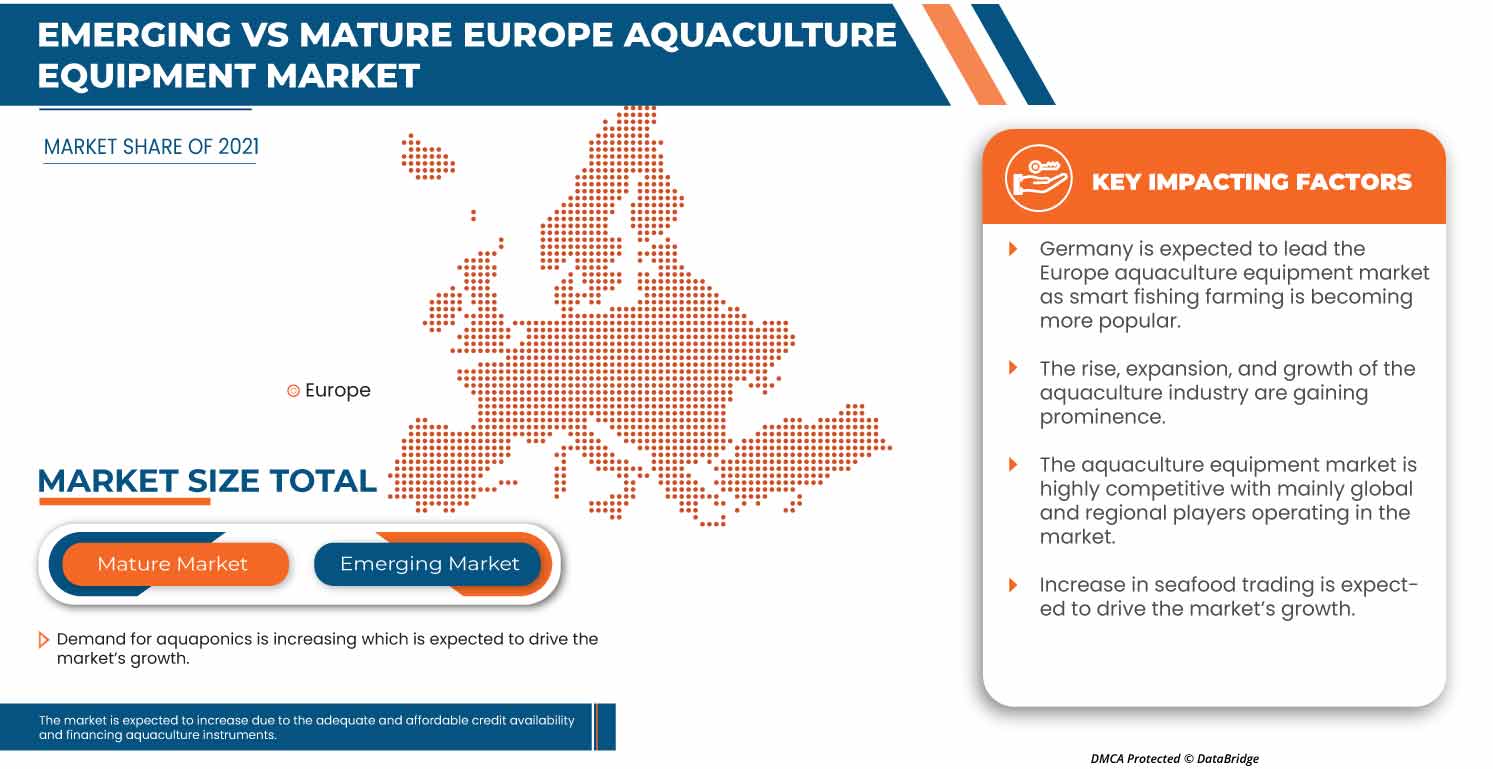 EMERGING VS MATURE EUROPE AQUACULTURE EQUIPMENT MARKET

MARKET SHARE OF 2021

Europe

MARKET SIZE TOTAL

Mature Market

Emerging Market

Demand for aquaponics is increasing which is expected to drive the market's growth.

The market is expected to increase due to the adequate and affordable credit availability and financing aquaculture instruments.

KEY IMPACTING FACTORS

Germany is expected to lead the Europe aquaculture equipment market as smart fishing farming is becoming more popular.

The rise, expansion, and growth of the aquaculture industry are gaining prominence.

The aquaculture equipment market is highly competitive with mainly global and regional players operating in the market.

Increase in seafood trading is expected to drive the market's growth.

DMCA Protected © DataBridge